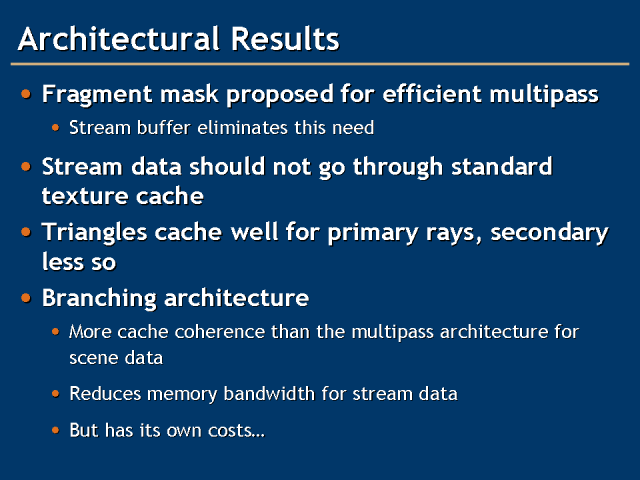 Architectural Results

• Fragment mask proposed for efficient multipass
  • Stream buffer eliminates this need
• Stream data should not go through standard texture cache
• Triangles cache well for primary rays, secondary less so
• Branching architecture
  • More cache coherence than the multipass architecture for scene data
  • Reduces memory bandwidth for stream data
  • But has its own costs…